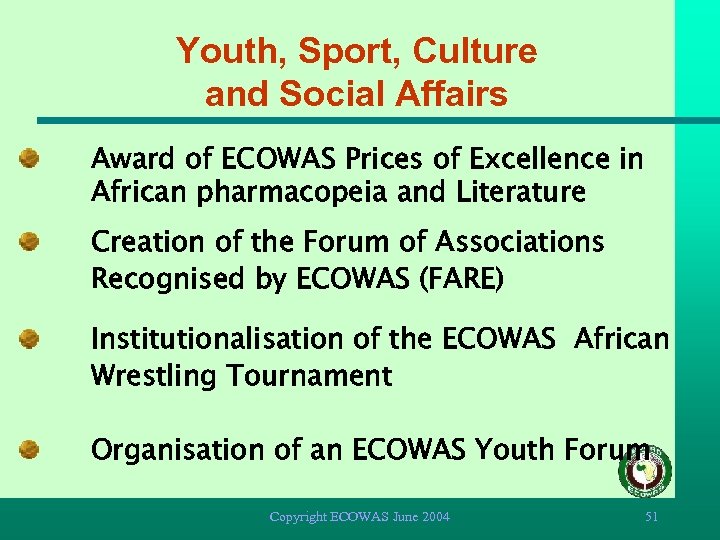 Youth, Sport, Culture and Social Affairs

Award of ECOWAS Prices of Excellence in African pharmacopeia and Literature

Creation of the Forum of Associations Recognised by ECOWAS (FARE)

Institutionalisation of the ECOWAS African Wrestling Tournament

Organisation of an ECOWAS Youth Forum

ECOWAS

Copyright ECOWAS June 2004

51